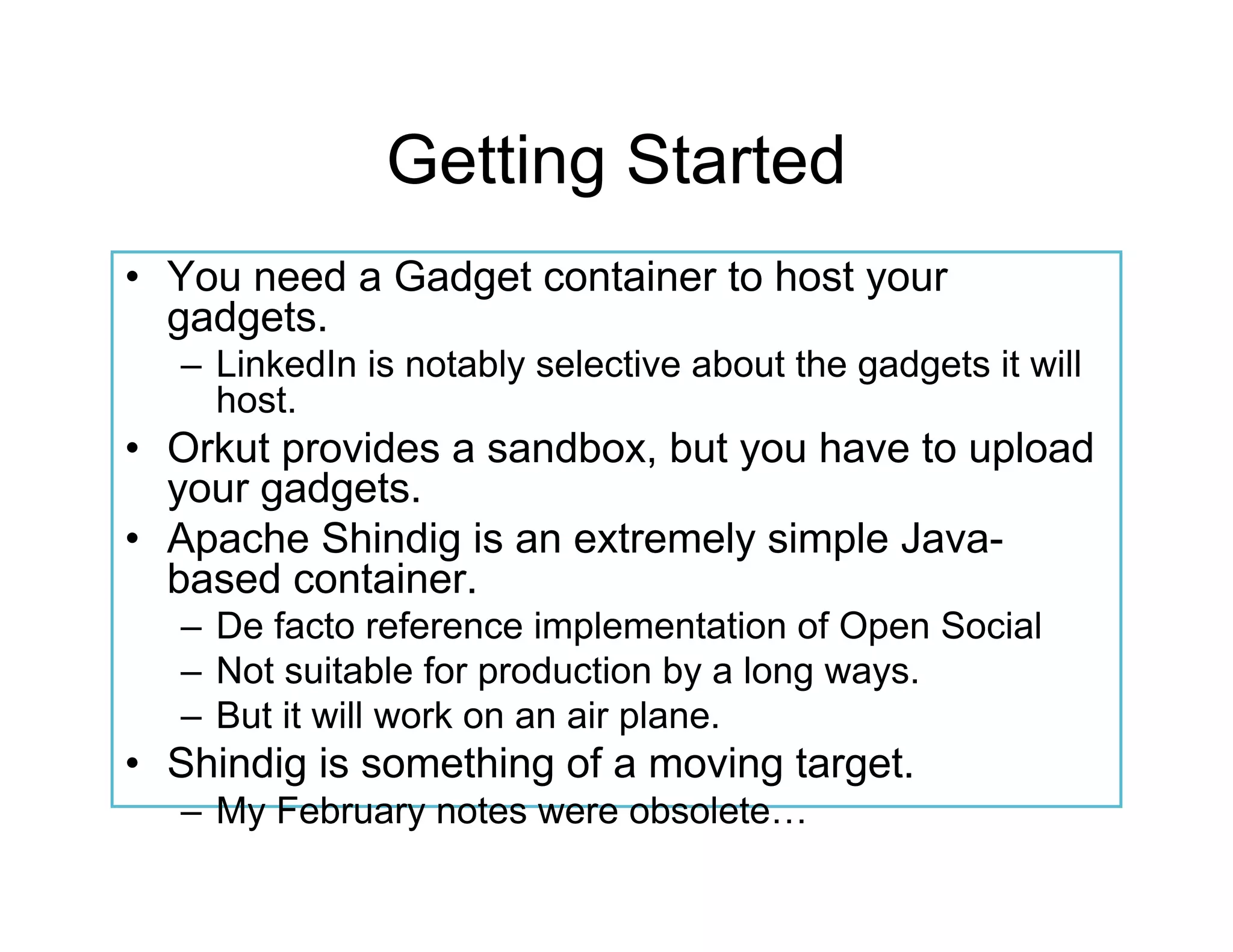 Getting Started

• You need a Gadget container to host your gadgets.
 – LinkedIn is notably selective about the gadgets it will host.
• Orkut provides a sandbox, but you have to upload your gadgets.
• Apache Shindig is an extremely simple Java-based container.
 – De facto reference implementation of Open Social
 – Not suitable for production by a long ways.
 – But it will work on an air plane.
• Shindig is something of a moving target.
 – My February notes were obsolete…